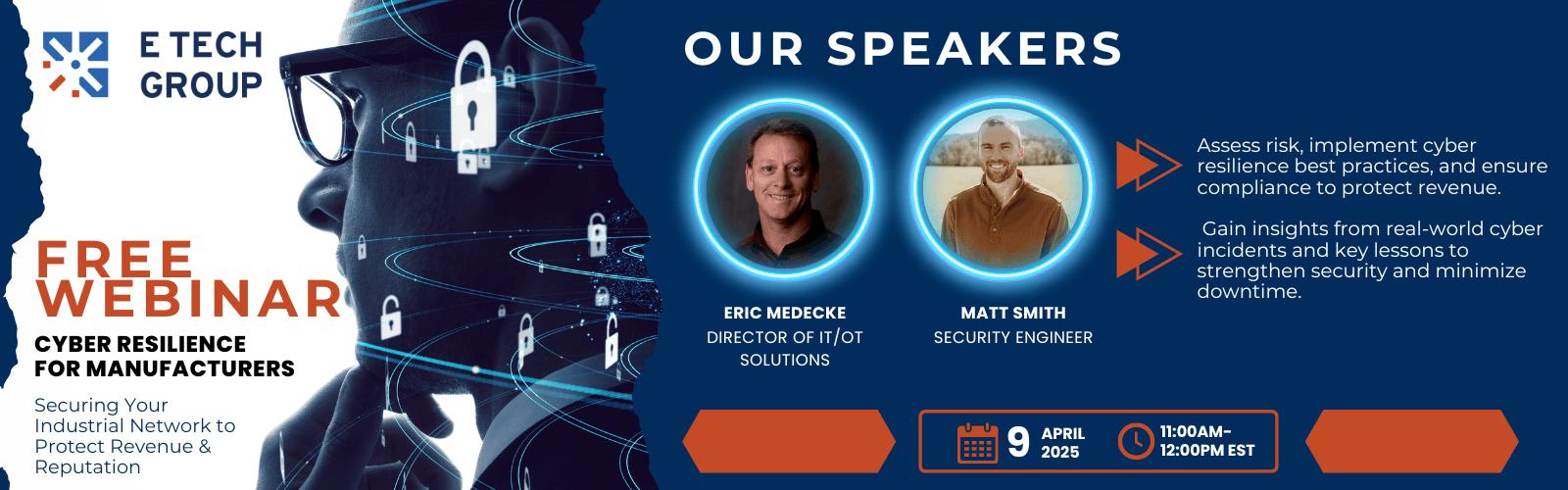 E TECH GROUP

FREE WEBINAR

CYBER RESILIENCE FOR MANUFACTURERS

Securing Your Industrial Network to Protect Revenue & Reputation

OUR SPEAKERS

ERIC MEDECKE
DIRECTOR OF IT/OT SOLUTIONS

MATT SMITH
SECURITY ENGINEER

Assess risk, implement cyber resilience best practices, and ensure compliance to protect revenue.

Gain insights from real-world cyber incidents and key lessons to strengthen security and minimize downtime.

9 APRIL 2025

11:00AM-12:00PM EST